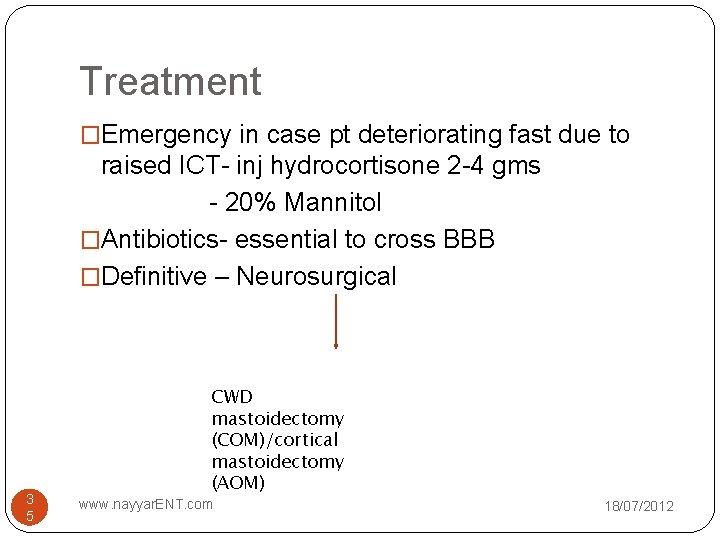 Treatment

□Emergency in case pt deteriorating fast due to raised ICT- inj hydrocortisone 2-4 gms

- 20% Mannitol

□Antibiotics- essential to cross BBB

□Definitive – Neurosurgical

CWD mastoidectomy (COM)/cortical mastoidectomy (AOM)

35

www.nayyarENT.com

18/07/2012